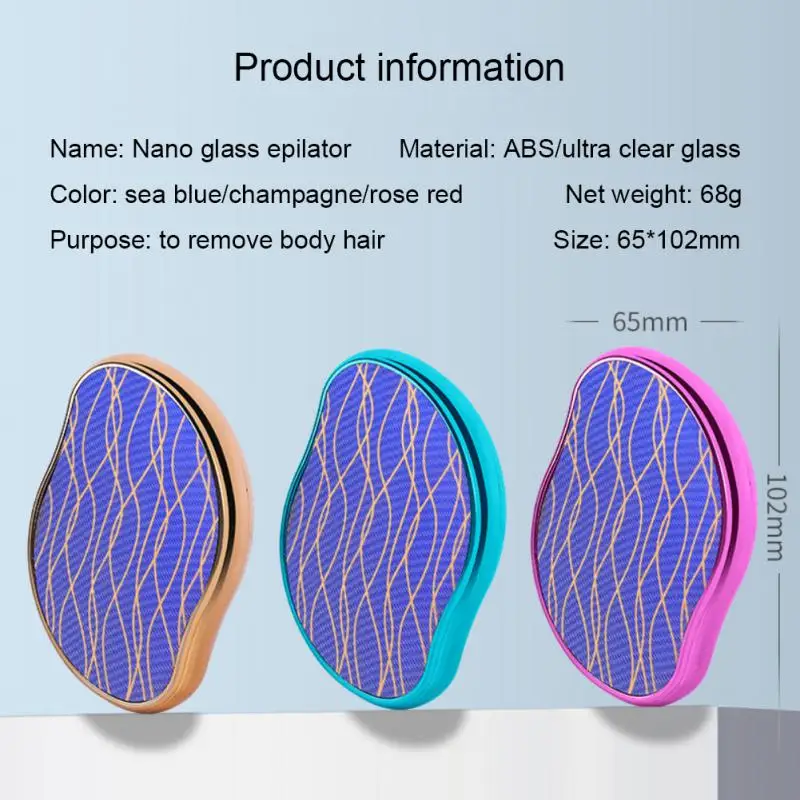 Product information

Name: Nano glass epilator

Color: sea blue/champagne/rose red

Purpose: to remove body hair

Material: ABS/ultra clear glass

Net weight: 68g

Size: 65*102mm

65mm

102mm